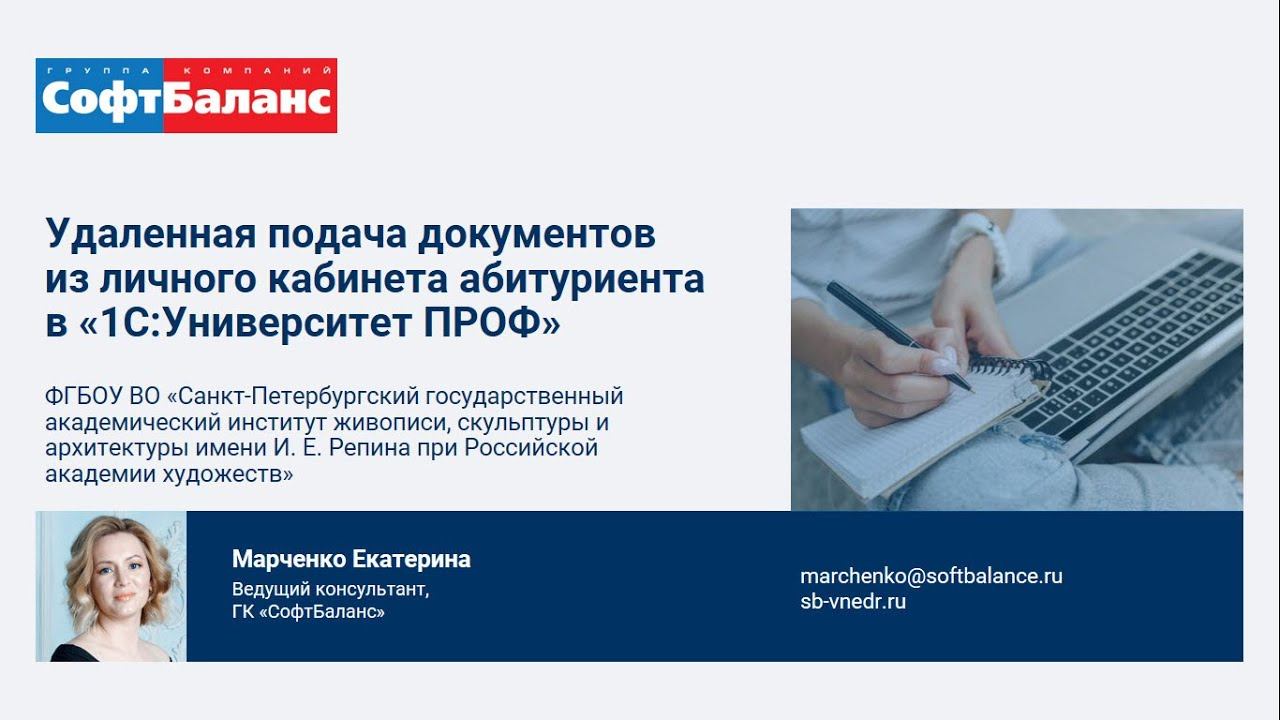 ГРУППА КОМПАНИЙ
СофтБаланс

Удаленная подача документов из личного кабинета абитуриента в «1С:Университет ПРОФ»

ФГБОУ ВО «Санкт-Петербургский государственный академический институт живописи, скульптуры и архитектуры имени И. Е. Репина при Российской академии художеств»

Марченко Екатерина
Ведущий консультант, ГК «СофтБаланс»

marchenko@softbalance.ru
sb-vnedr.ru